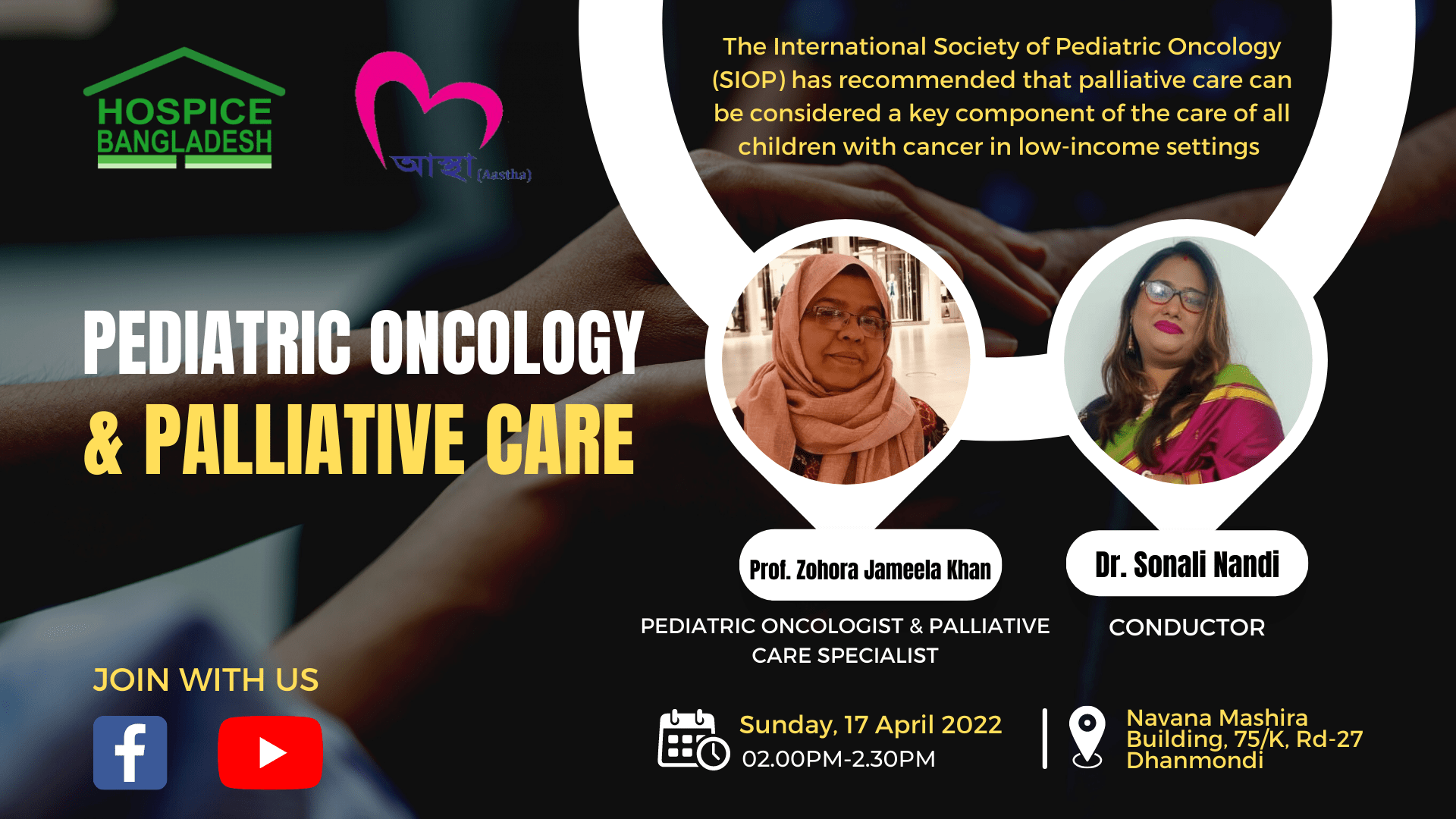 HOSPICE BANGLADESH

আস্থা (Aastha)

The International Society of Pediatric Oncology (SIOP) has recommended that palliative care can be considered a key component of the care of all children with cancer in low-income settings

PEDIATRIC ONCOLOGY & PALLIATIVE CARE

Prof. Zohora Jameela Khan

PEDIATRIC ONCOLOGIST & PALLIATIVE CARE SPECIALIST

Dr. Sonali Nandi

CONDUCTOR

JOIN WITH US

Sunday, 17 April 2022
02.00PM-2.30PM

Navana Mashira Building, 75/K, Rd-27 Dhanmondi